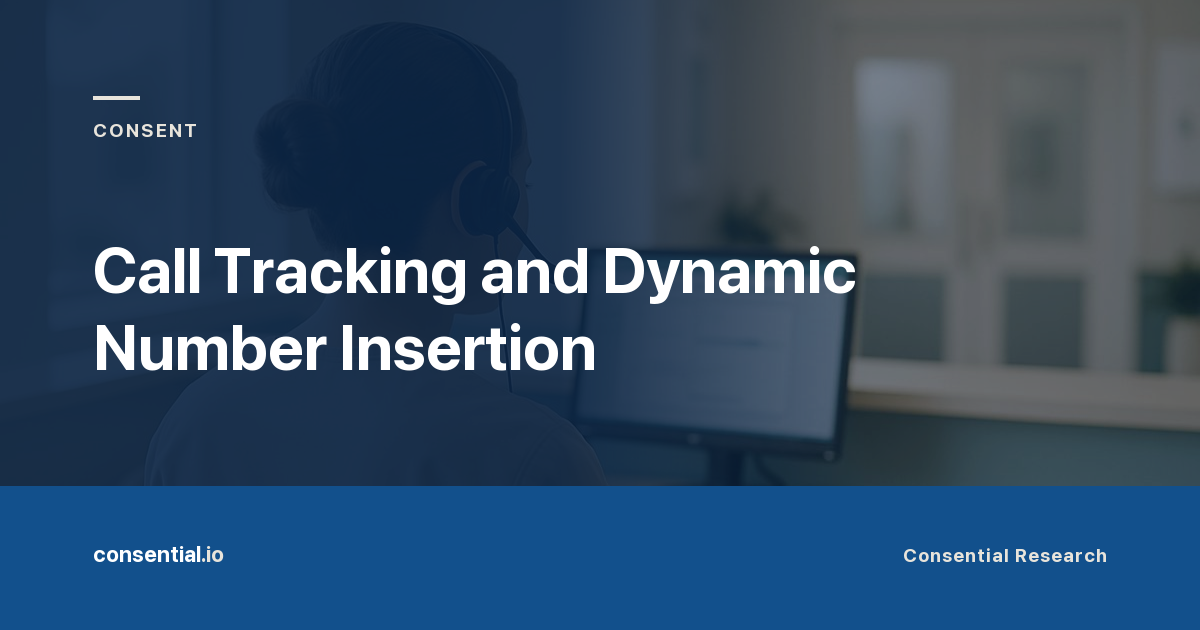 CONSENT

Call Tracking and Dynamic Number Insertion

consential.io

Consential Research